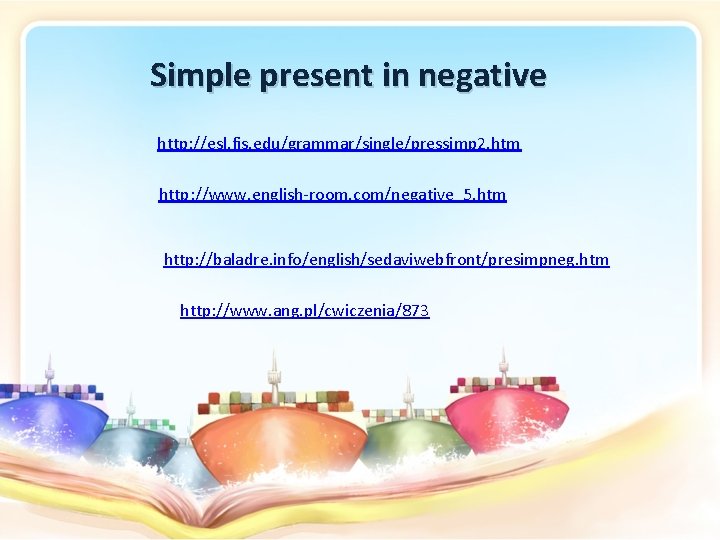 Simple present in negative

http://esl.fis.edu/grammar/single/pressimp2.htm

http://www.english-room.com/negative_5.htm

http://baladre.info/english/sedaviwebfront/presimpneg.htm

http://www.ang.pl/cwiczenia/873